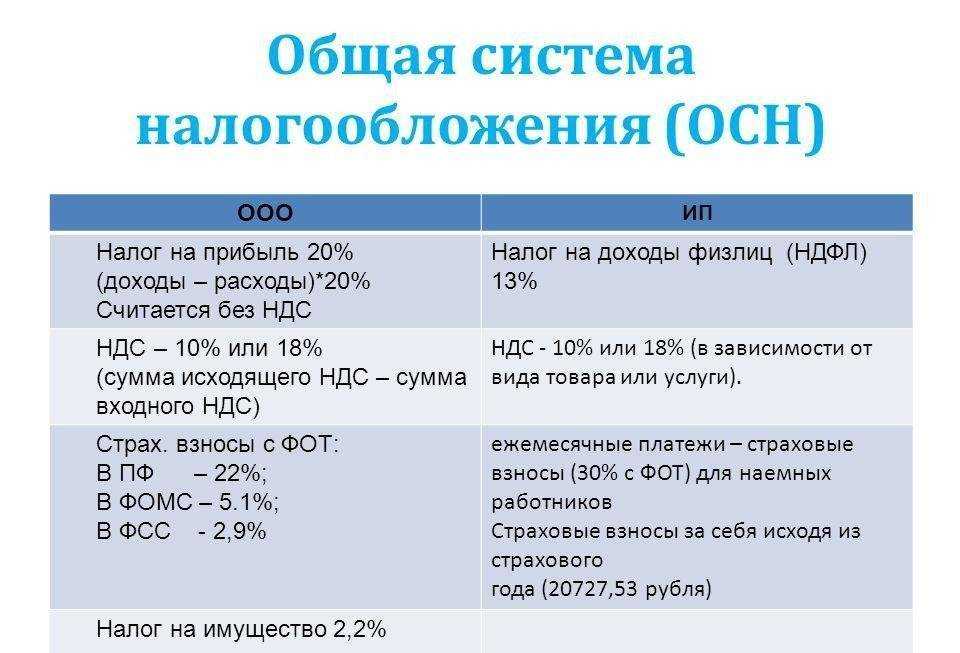 Общая система налогообложения (ОСН)

| ООО | ИП |
|---|---|
| Налог на прибыль 20% (доходы – расходы)*20% Считается без НДС | Налог на доходы физлиц (НДФЛ) 13% |
| НДС – 10% или 18% (сумма исходящего НДС – сумма входного НДС) | НДС - 10% или 18% (в зависимости от вида товара или услуги). |
| Страх. взносы с ФОТ: В ПФ – 22%; В ФОМС – 5.1%; В ФСС - 2,9% | ежемесячные платежи – страховые взносы (30% с ФОТ) для наемных работников Страховые взносы за себя исходя из страхового года (20727,53 рубля) |
| Налог на имущество 2,2% | |